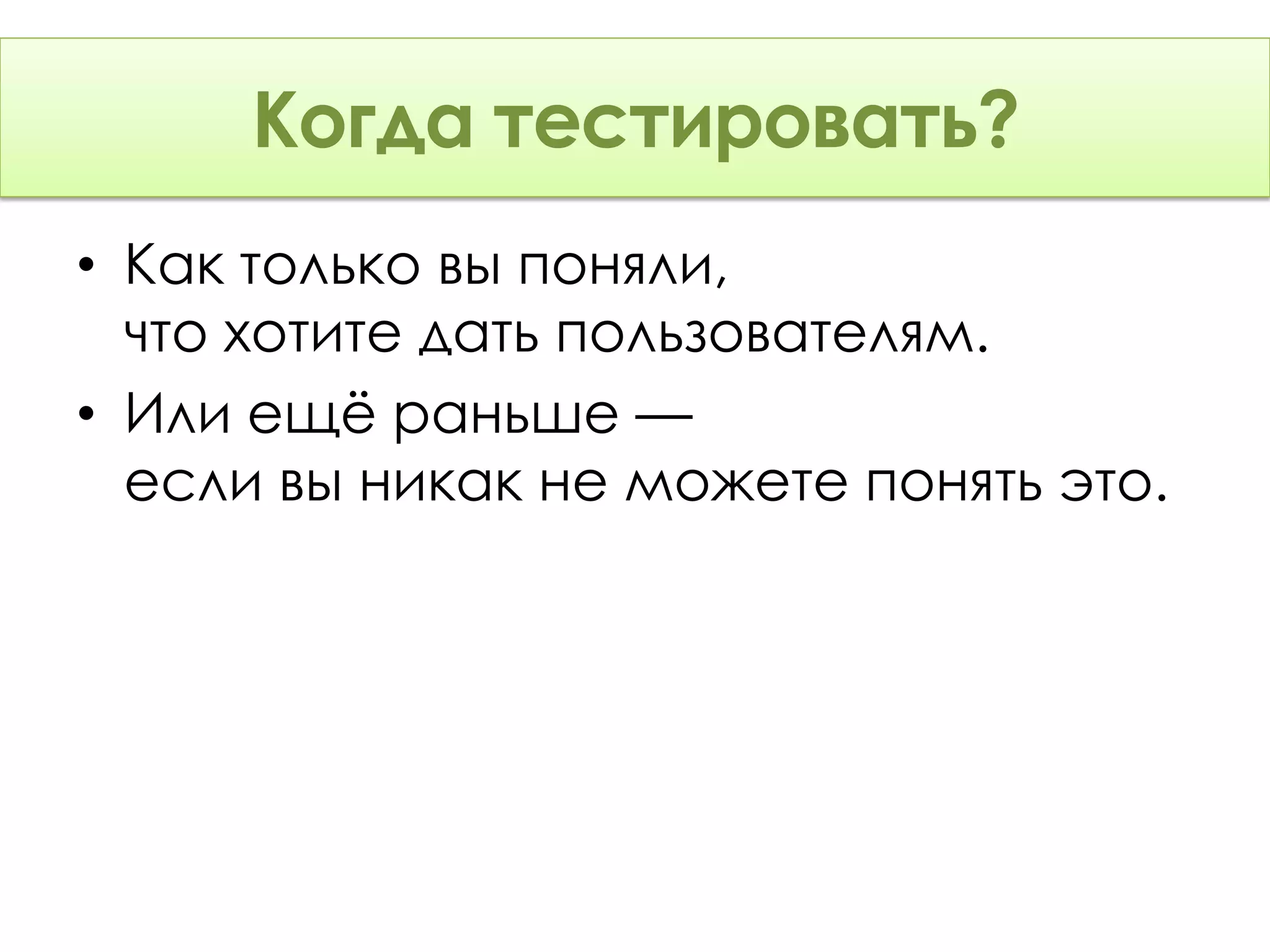 Когда тестировать?

• Как только вы поняли, что хотите дать пользователям.
• Или ещё раньше — если вы никак не можете понять это.